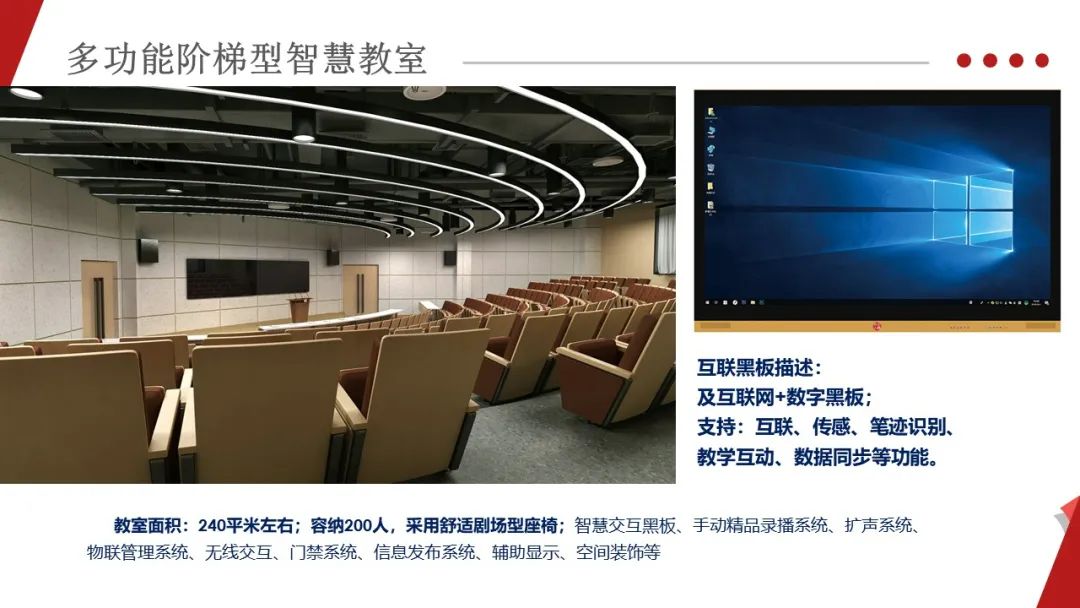 多功能阶梯型智慧教室

互联黑板描述：
及互联网+数字黑板；
支持：互联、传感、笔迹识别、教学互动、数据同步等功能。

教室面积：240平米左右；容纳200人，采用舒适剧场型座椅；智慧交互黑板、手动精品录播系统、扩声系统、物联管理系统、无线交互、门禁系统、信息发布系统、辅助显示、空间装饰等